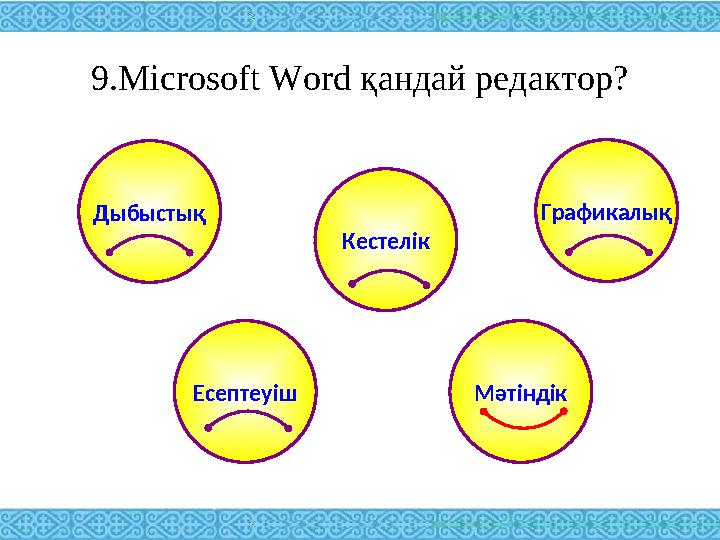 9.Microsoft Word қандай редактор?

Дыбыстық

Кестелік

Графикалық

Есептеуіш

Мәтіндік